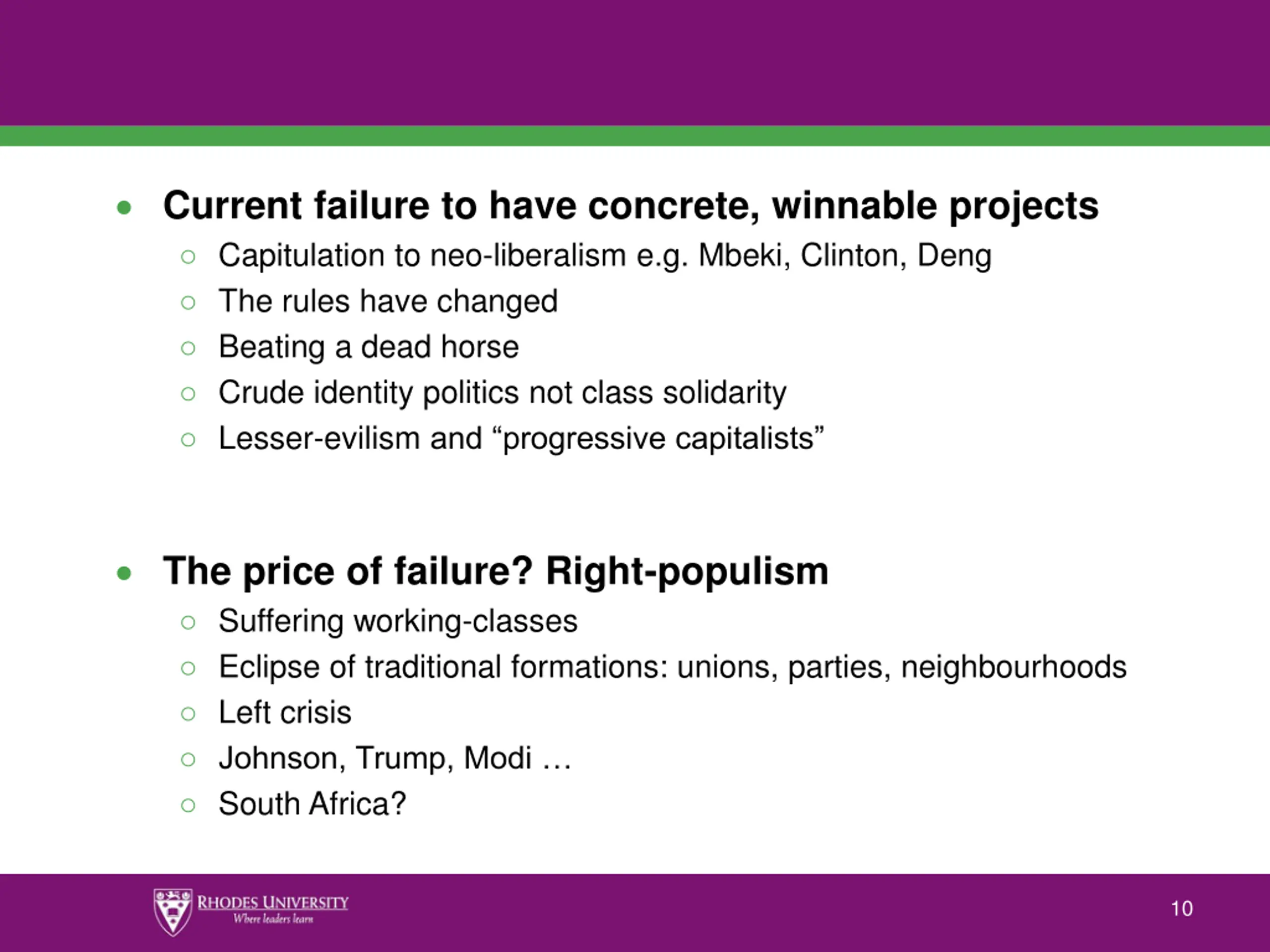 • Current failure to have concrete, winnable projects
  ○ Capitulation to neo-liberalism e.g. Mbeki, Clinton, Deng
  ○ The rules have changed
  ○ Beating a dead horse
  ○ Crude identity politics not class solidarity
  ○ Lesser-evilism and “progressive capitalists”

• The price of failure? Right-populism
  ○ Suffering working-classes
  ○ Eclipse of traditional formations: unions, parties, neighbourhoods
  ○ Left crisis
  ○ Johnson, Trump, Modi …
  ○ South Africa?

RHODES UNIVERSITY
Where leaders learn

10